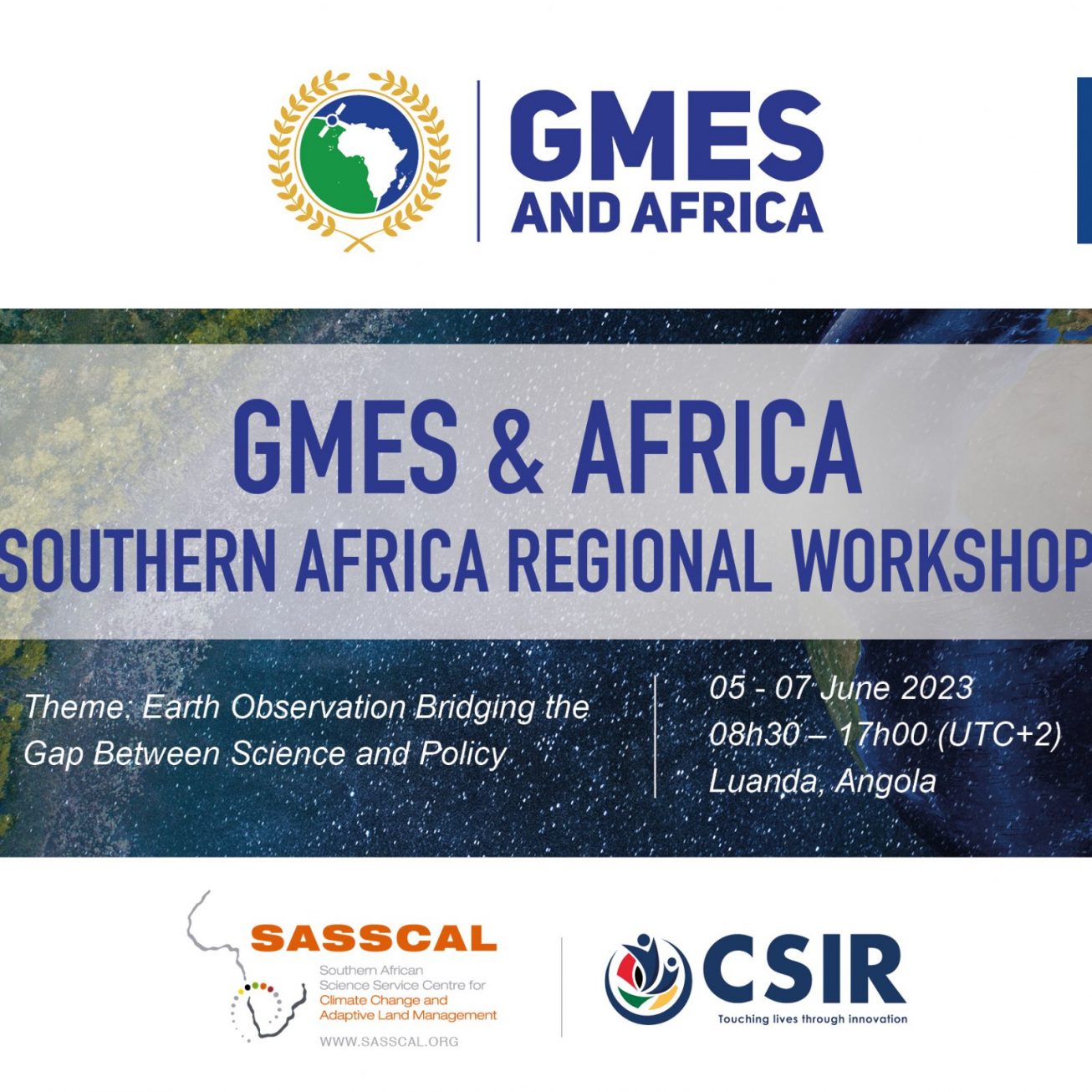 GMES AND AFRICA

GMES & AFRICA
SOUTHERN AFRICA REGIONAL WORKSHOP

Theme: Earth Observation Bridging the Gap Between Science and Policy

05 - 07 June 2023
08h30 – 17h00 (UTC+2)
Luanda, Angola

SASSCAL
Southern African Science Service Centre for Climate Change and Adaptive Land Management
WWW.SASSCAL.ORG

CSIR
Touching lives through innovation